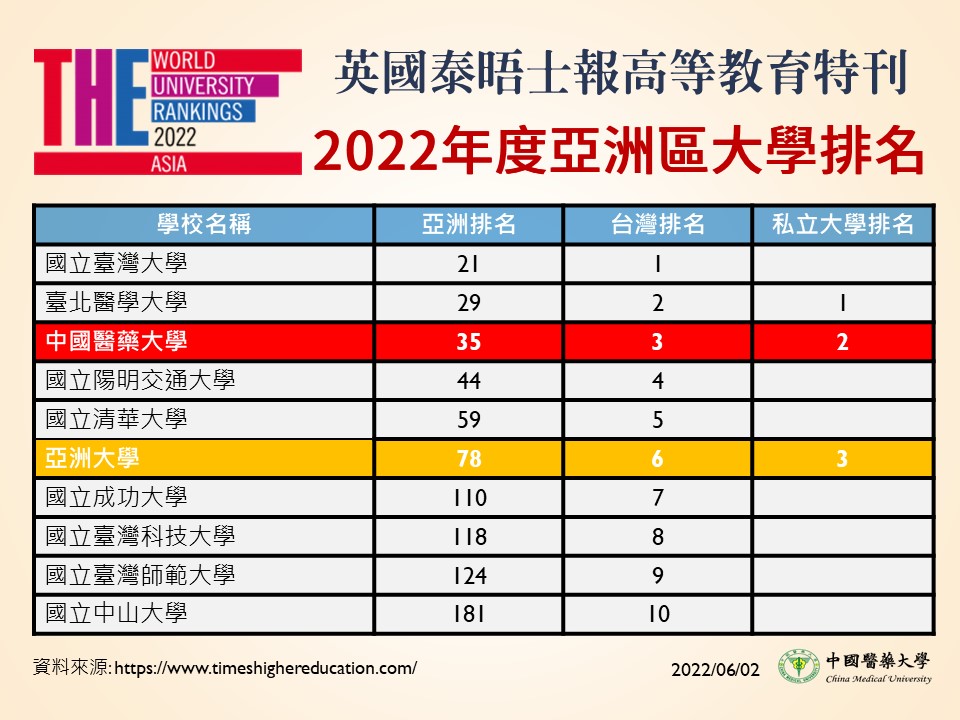 THE WORLD UNIVERSITY RANKINGS 2022 ASIA

英國泰晤士報高等教育特刊

2022年度亞洲區大學排名

| 學校名稱 | 亞洲排名 | 台灣排名 | 私立大學排名 |
|---|---|---|---|
| 國立臺灣大學 | 21 | 1 | |
| 臺北醫學大學 | 29 | 2 | 1 |
| 中國醫藥大學 | 35 | 3 | 2 |
| 國立陽明交通大學 | 44 | 4 | |
| 國立清華大學 | 59 | 5 | |
| 亞洲大學 | 78 | 6 | 3 |
| 國立成功大學 | 110 | 7 | |
| 國立臺灣科技大學 | 118 | 8 | |
| 國立臺灣師範大學 | 124 | 9 | |
| 國立中山大學 | 181 | 10 | |

資料來源: https://www.timeshighereducation.com/

2022/06/02

中國醫藥大學
China Medical University